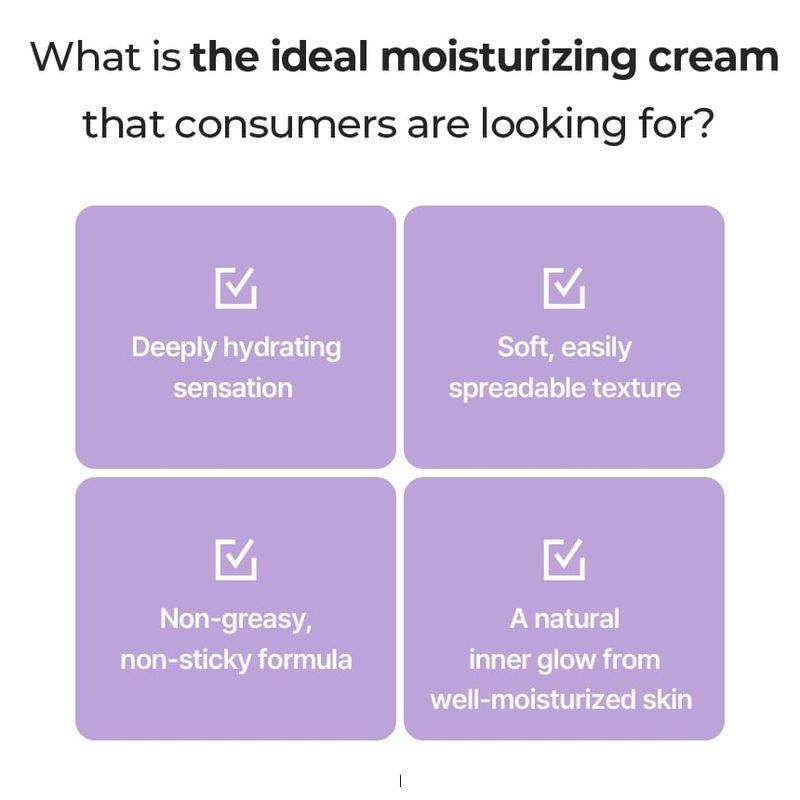 What is the ideal moisturizing cream that consumers are looking for?

Deeply hydrating sensation

Soft, easily spreadable texture

Non-greasy, non-sticky formula

A natural inner glow from well-moisturized skin